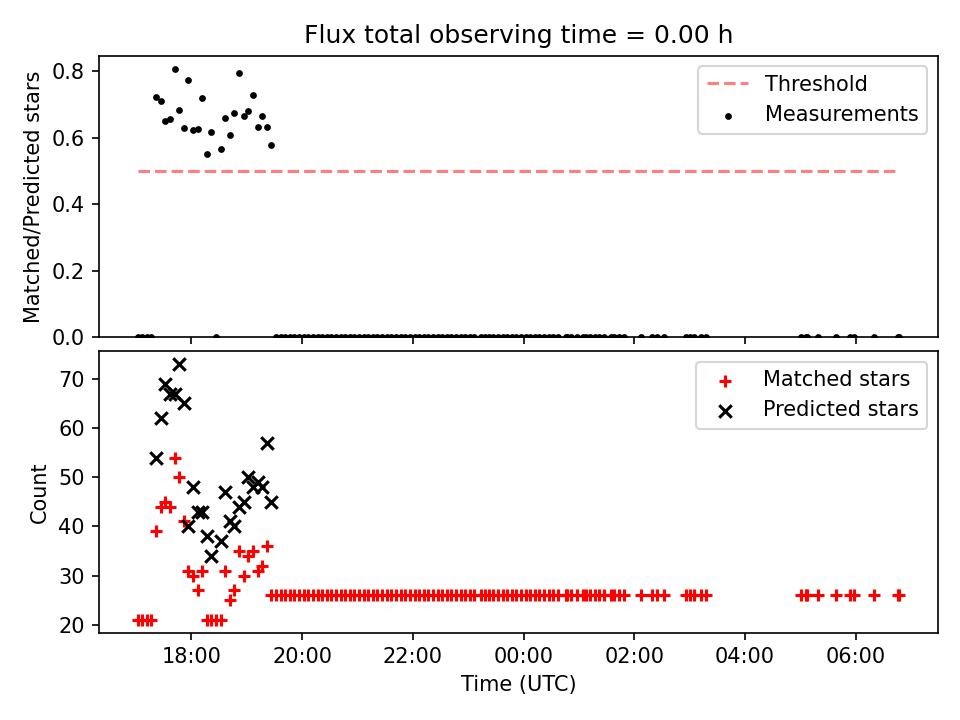 Flux total observing time = 0.00 h

Matched/Predicted stars

0.8
0.6
0.4
0.2
0.0

Threshold
Measurements

Count

70
60
50
40
30
20

Matched stars
Predicted stars

18:00
20:00
22:00
00:00
02:00
04:00
06:00

Time (UTC)